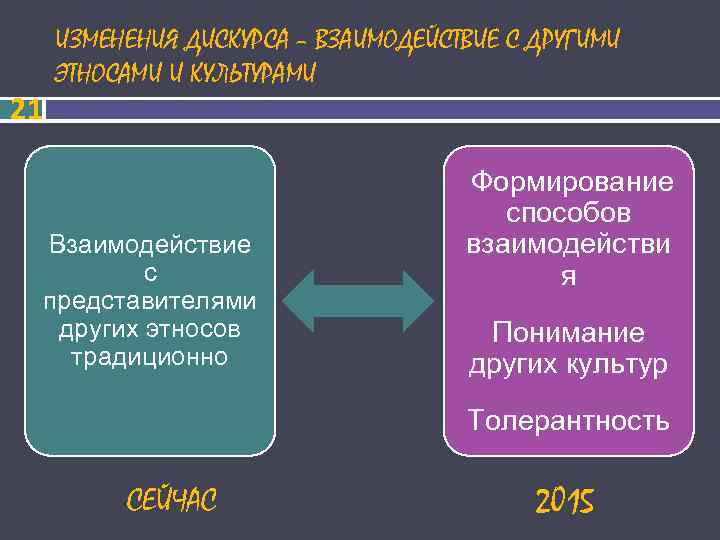 ИЗМЕНЕНИЯ ДИСКУРСА – ВЗАИМОДЕЙСТВИЕ С ДРУГИМИ ЭТНОСАМИ И КУЛЬТУРАМИ

21

Взаимодействие с представителями других этносов традиционно

Формирование способов взаимодействия

Понимание других культур

Толерантность

СЕЙЧАС

2015